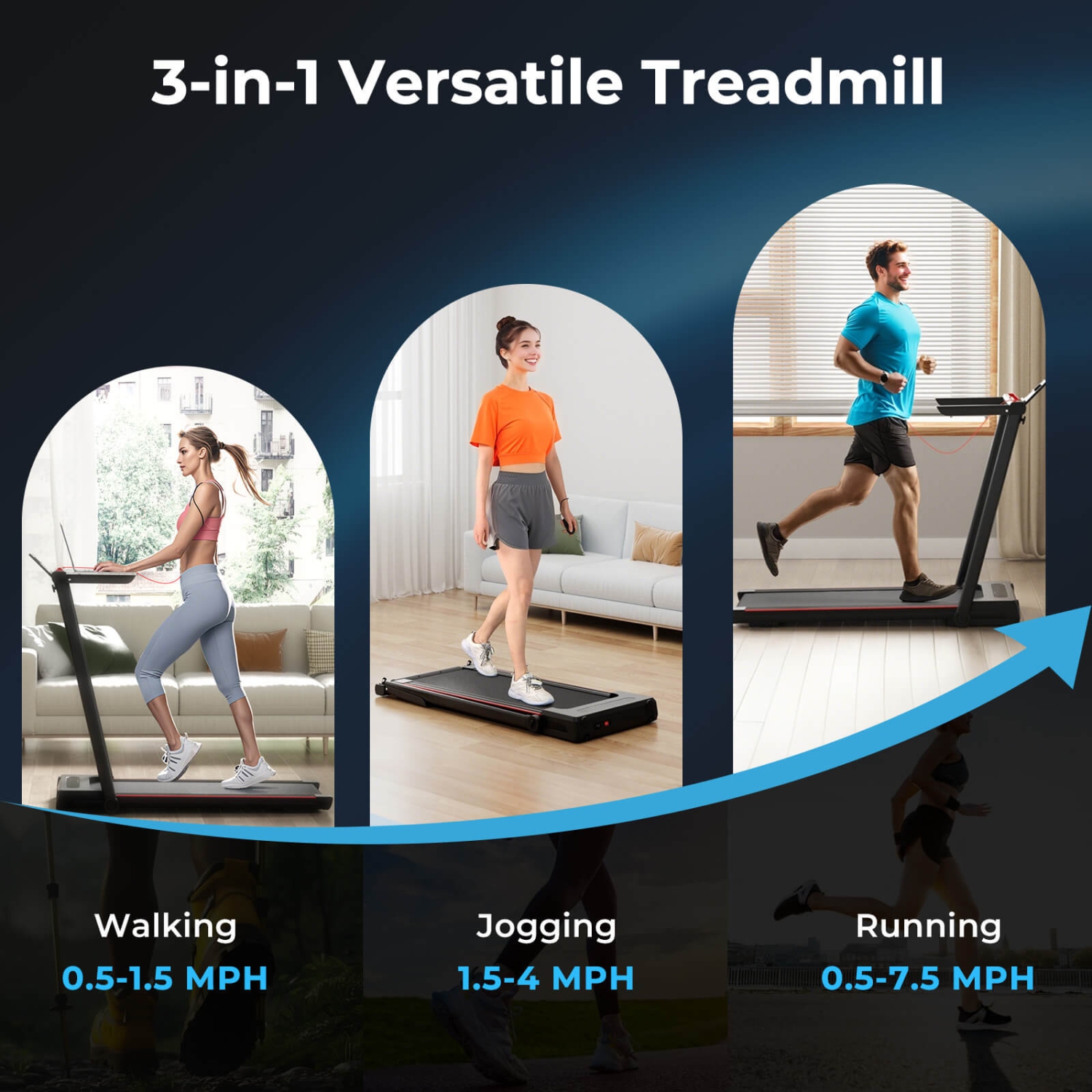 3-in-1 Versatile Treadmill

Walking
0.5-1.5 MPH

Jogging
1.5-4 MPH

Running
0.5-7.5 MPH